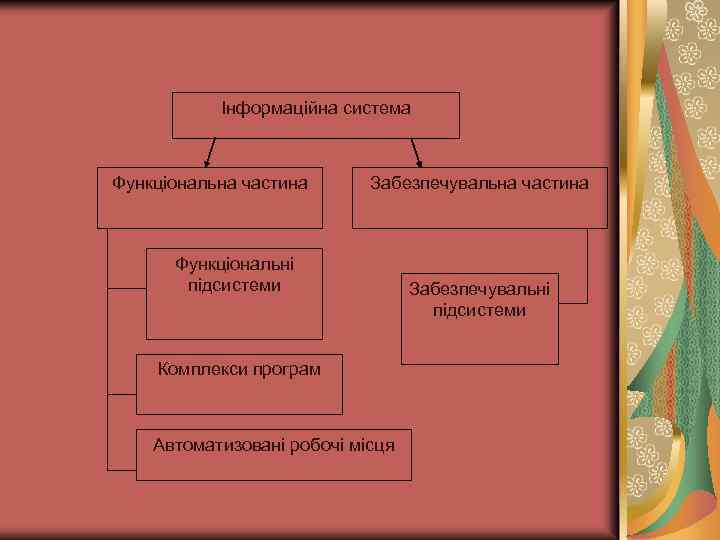 Інформаційна система

Функціональна частина

Забезпечувальна частина

Функціональні підсистеми

Забезпечувальні підсистеми

Комплекси програм

Автоматизовані робочі місця